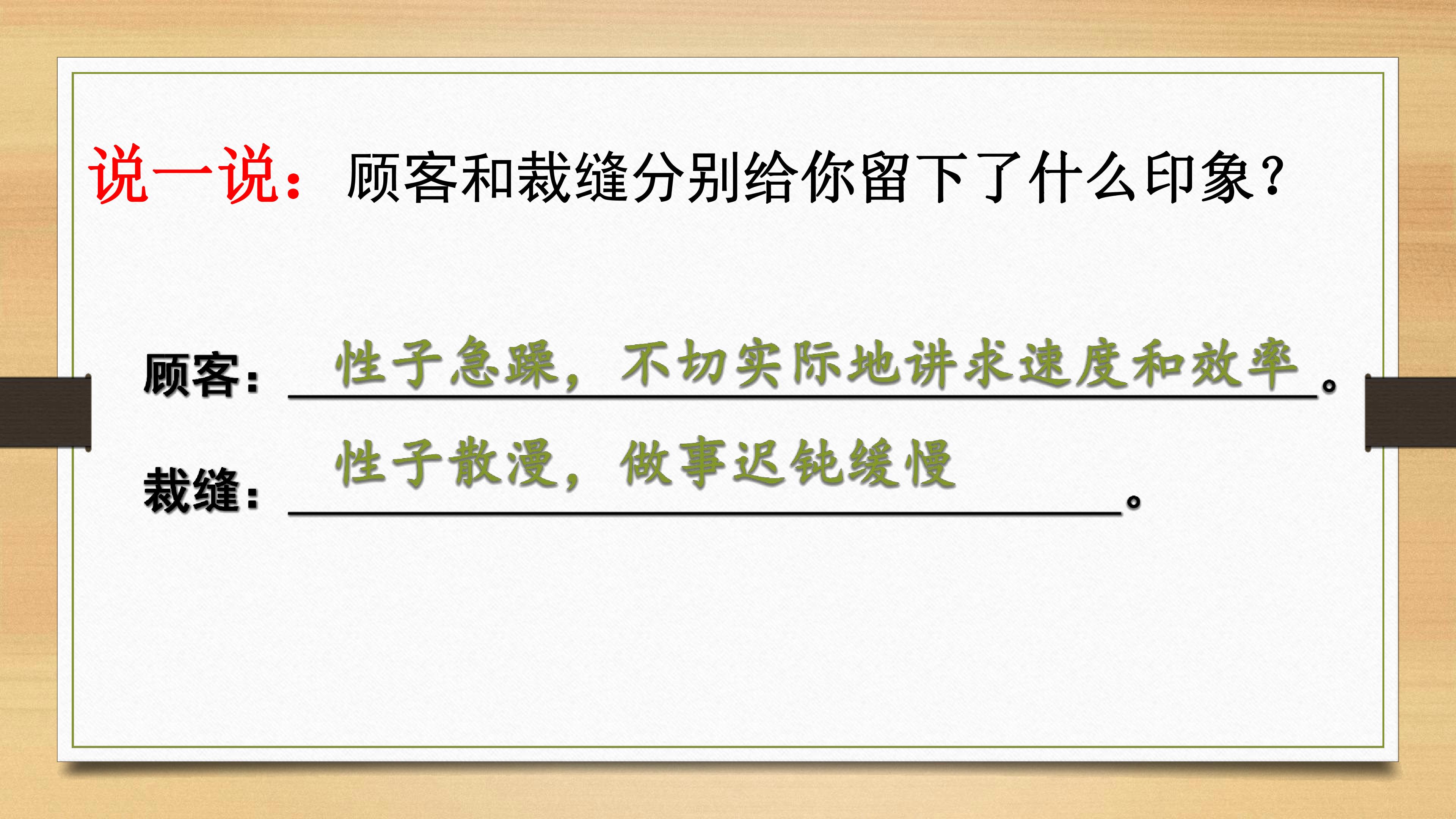 说一说：顾客和裁缝分别给你留下了什么印象？

顾客：性子急躁，不切实际地讲求速度和效率。

裁缝：性子散漫，做事迟钝缓慢。